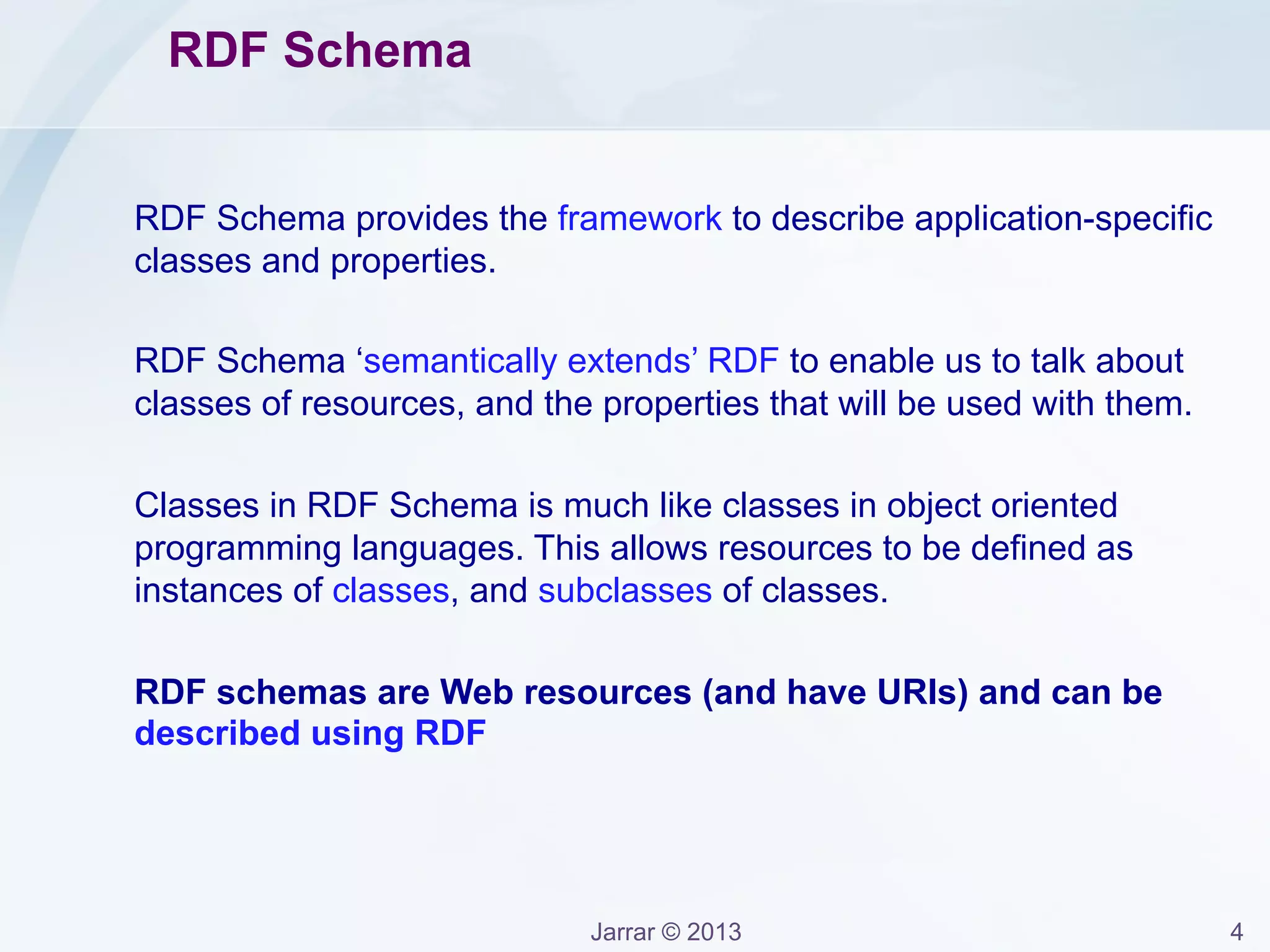 RDF Schema

RDF Schema provides the framework to describe application-specific classes and properties.

RDF Schema ‘semantically extends’ RDF to enable us to talk about classes of resources, and the properties that will be used with them.

Classes in RDF Schema is much like classes in object oriented programming languages. This allows resources to be defined as instances of classes, and subclasses of classes.

RDF schemas are Web resources (and have URIs) and can be described using RDF

Jarrar © 2013

4